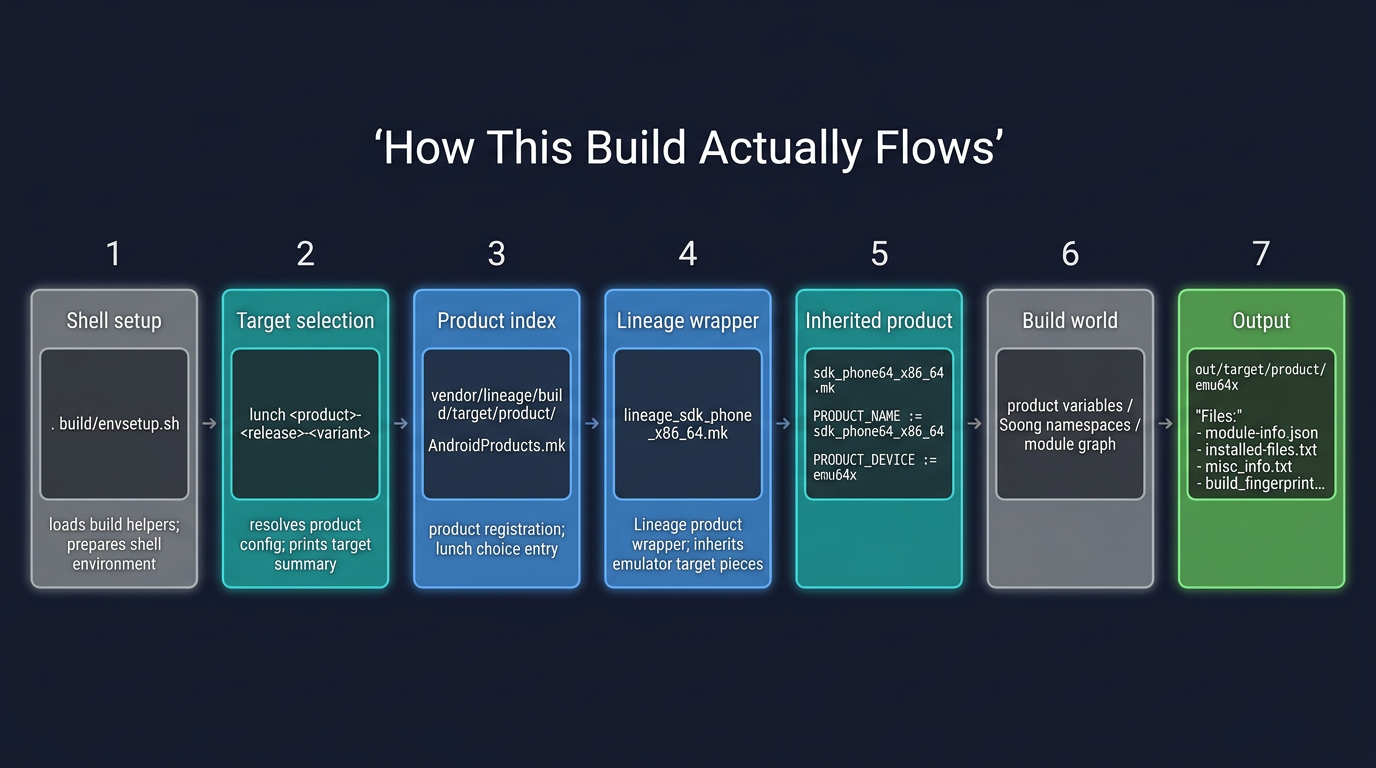 ‘How This Build Actually Flows’

1

Shell setup

. build/envsetup.sh

loads build helpers; prepares shell environment

2

Target selection

lunch <product>-<release>-<variant>

resolves product config; prints target summary

3

Product index

vendor/lineage/build/target/product/

AndroidProducts.mk

product registration; lunch choice entry

4

Lineage wrapper

lineage_sdk_phone_x86_64.mk

Lineage product wrapper; inherits emulator target pieces

5

Inherited product

sdk_phone64_x86_64.mk

PRODUCT_NAME := sdk_phone64_x86_64

PRODUCT_DEVICE := emu64x

6

Build world

product variables / Soong namespaces / module graph

7

Output

out/target/product/emu64x

"Files:"
- module-info.json
- installed-files.txt
- misc_info.txt
- build_fingerprint...